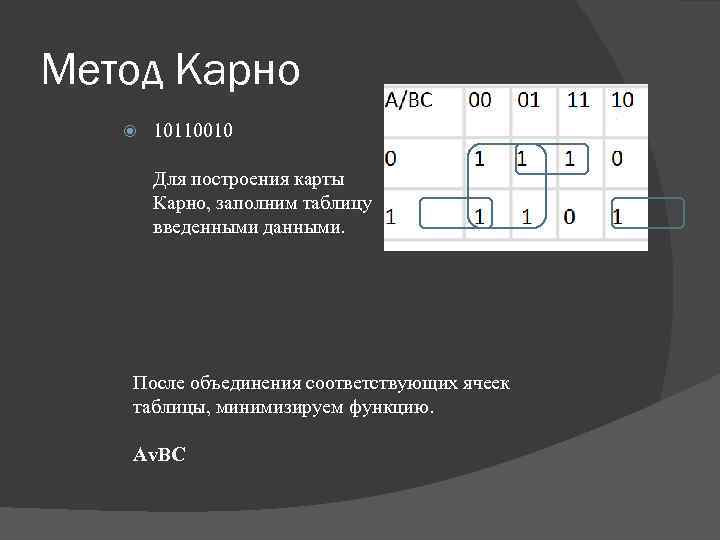 Метод Карно

10110010

Для построения карты Карно, заполним таблицу введенными данными.

| A/BC | 00 | 01 | 11 | 10 |
|---|---|---|---|---|
| 0 | 1 | 1 | 1 | 0 |
| 1 | 1 | 1 | 0 | 1 |

После объединения соответствующих ячеек таблицы, минимизируем функцию.

AvBC